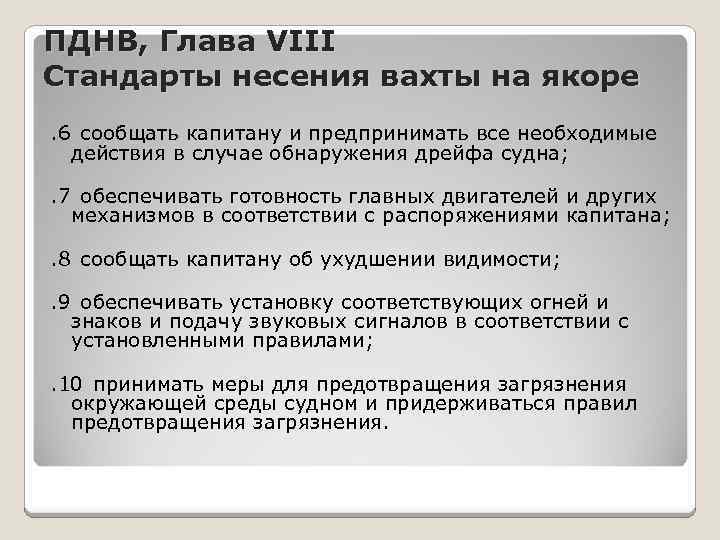 ПДНВ, Глава VIII
Стандарты несения вахты на якоре

.6 сообщать капитану и предпринимать все необходимые действия в случае обнаружения дрейфа судна;

.7 обеспечивать готовность главных двигателей и других механизмов в соответствии с распоряжениями капитана;

.8 сообщать капитану об ухудшении видимости;

.9 обеспечивать установку соответствующих огней и знаков и подачу звуковых сигналов в соответствии с установленными правилами;

.10 принимать меры для предотвращения загрязнения окружающей среды судном и придерживаться правил предотвращения загрязнения.